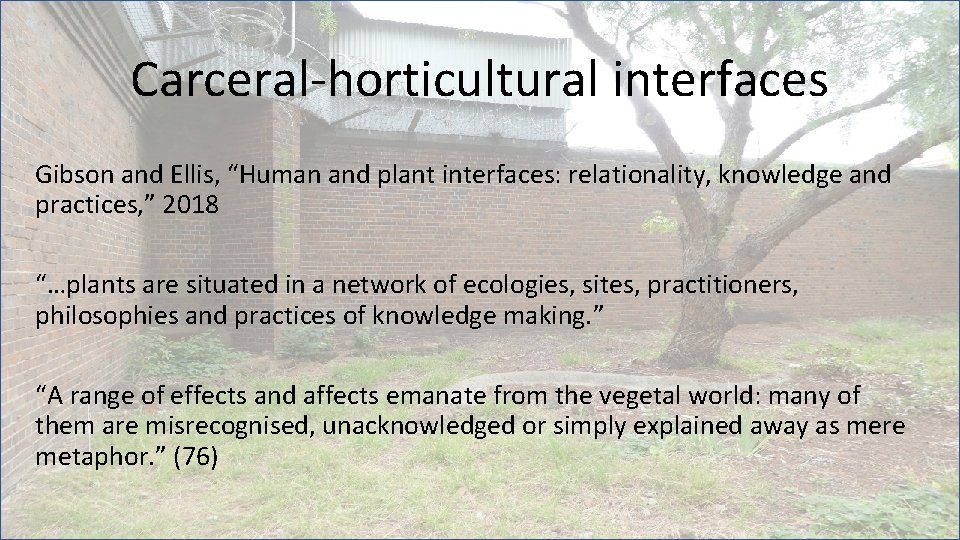 Carceral-horticultural interfaces

Gibson and Ellis, “Human and plant interfaces: relationality, knowledge and practices,” 2018

“…plants are situated in a network of ecologies, sites, practitioners, philosophies and practices of knowledge making.”

“A range of effects and affects emanate from the vegetal world: many of them are misrecognised, unacknowledged or simply explained away as mere metaphor.” (76)